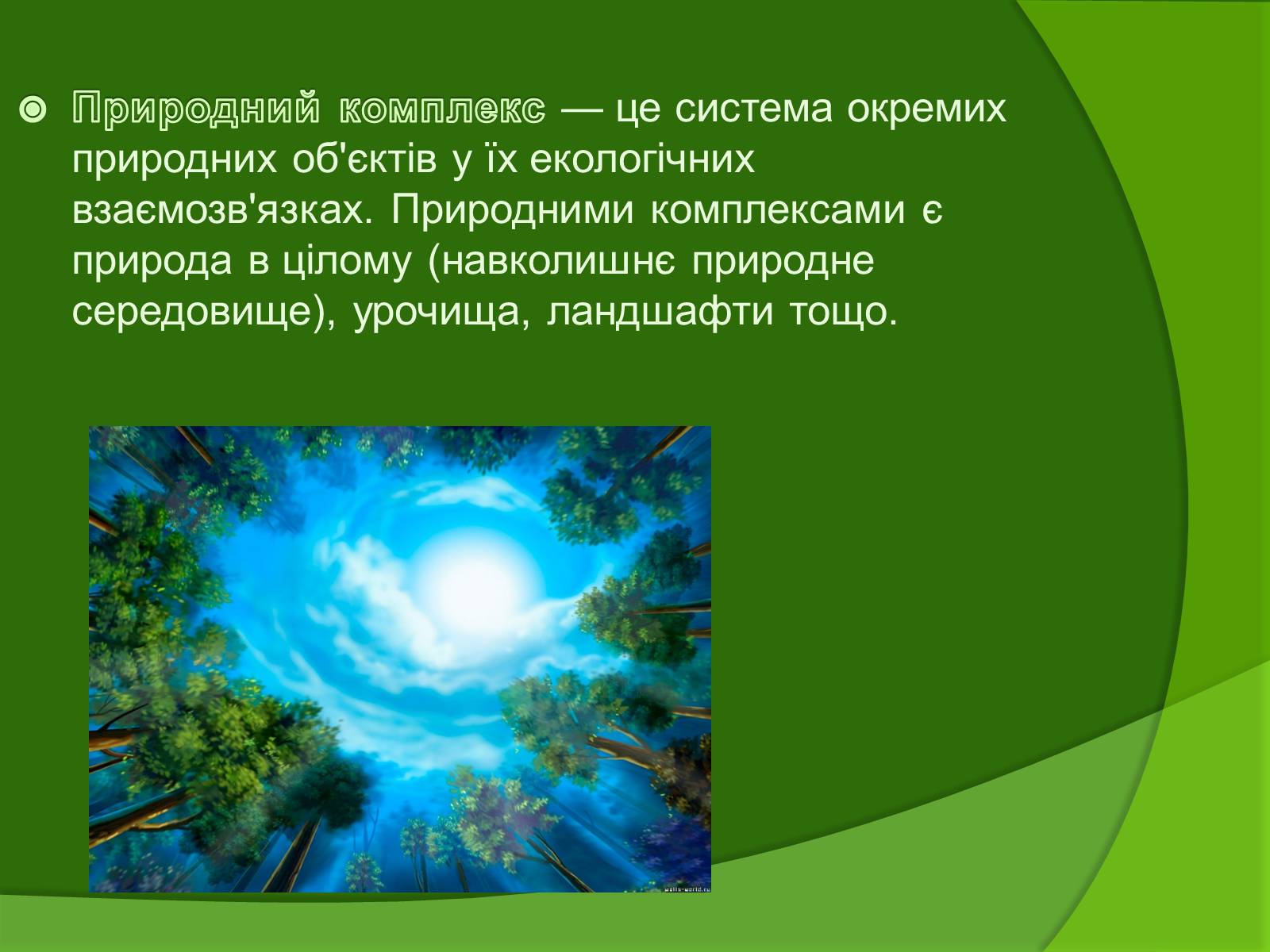 Природний комплекс — це система окремих природних об'єктів у їх екологічних взаємозв'язках. Природними комплексами є природа в цілому (навколишнє природне середовище), урочища, ландшафти тощо.

walls-world.ru